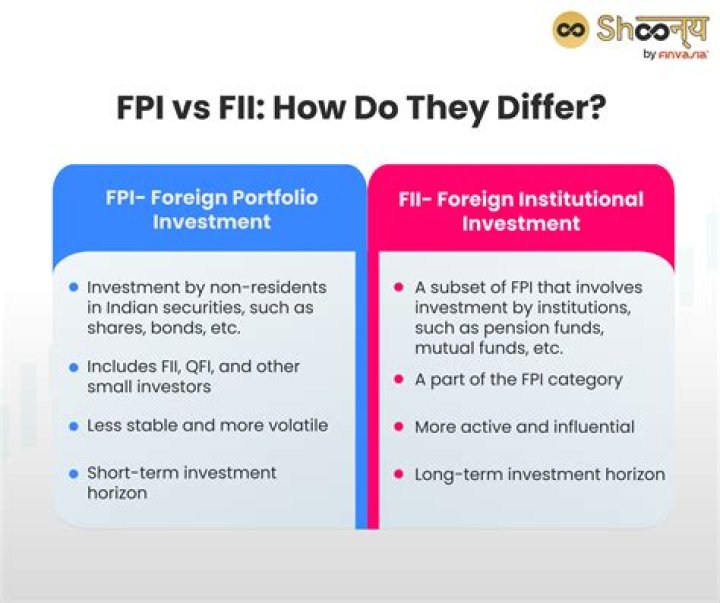 Shoonya
by FINVASIA

FPI vs FII: How Do They Differ?

FPI- Foreign Portfolio Investment

- Investment by non-residents in Indian securities, such as shares, bonds, etc.
- Includes FII, QFI, and other small investors
- Less stable and more volatile
- Short-term investment horizon

FII- Foreign Institutional Investment

- A subset of FPI that involves investment by institutions, such as pension funds, mutual funds, etc.
- A part of the FPI category
- More active and influential
- Long-term investment horizon